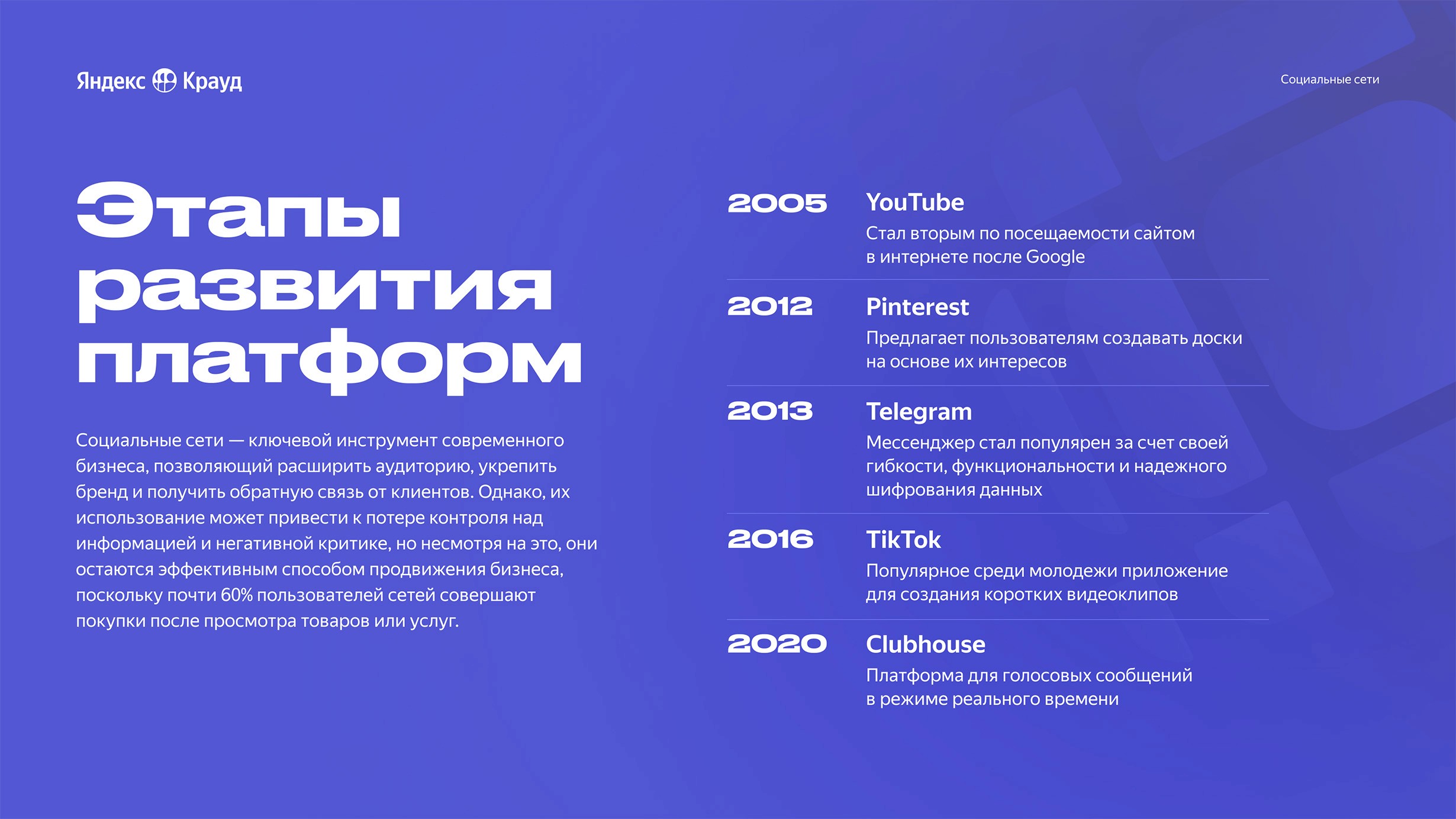 Яндекс Крауд

Социальные сети

Этапы развития платформ

Социальные сети — ключевой инструмент современного бизнеса, позволяющий расширить аудиторию, укрепить бренд и получить обратную связь от клиентов. Однако, их использование может привести к потере контроля над информацией и негативной критике, но несмотря на это, они остаются эффективным способом продвижения бизнеса, поскольку почти 60% пользователей сетей совершают покупки после просмотра товаров или услуг.

2005 YouTube
Стал вторым по посещаемости сайтом в интернете после Google

2012 Pinterest
Предлагает пользователям создавать доски на основе их интересов

2013 Telegram
Мессенджер стал популярен за счет своей гибкости, функциональности и надежного шифрования данных

2016 TikTok
Популярное среди молодежи приложение для создания коротких видеоклипов

2020 Clubhouse
Платформа для голосовых сообщений в режиме реального времени